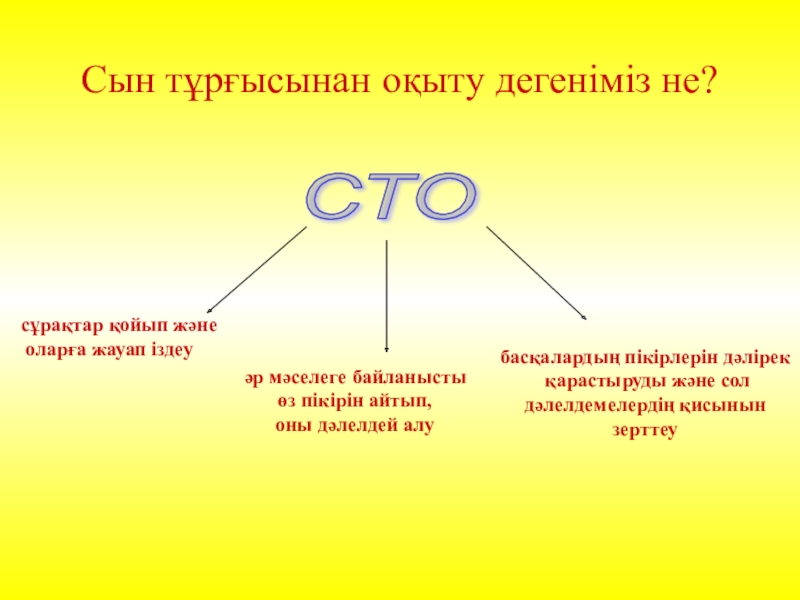 Сын тұрғысынан оқыту дегеніміз не?

СТО

сұрақтар қойып және оларға жауап іздеу

әр мәселеге байланысты өз пікірін айтып, оны дәлелдей алу

басқалардың пікірлерін дәлірек қарастыруды және сол дәлелдемелердің қисынын зерттеу